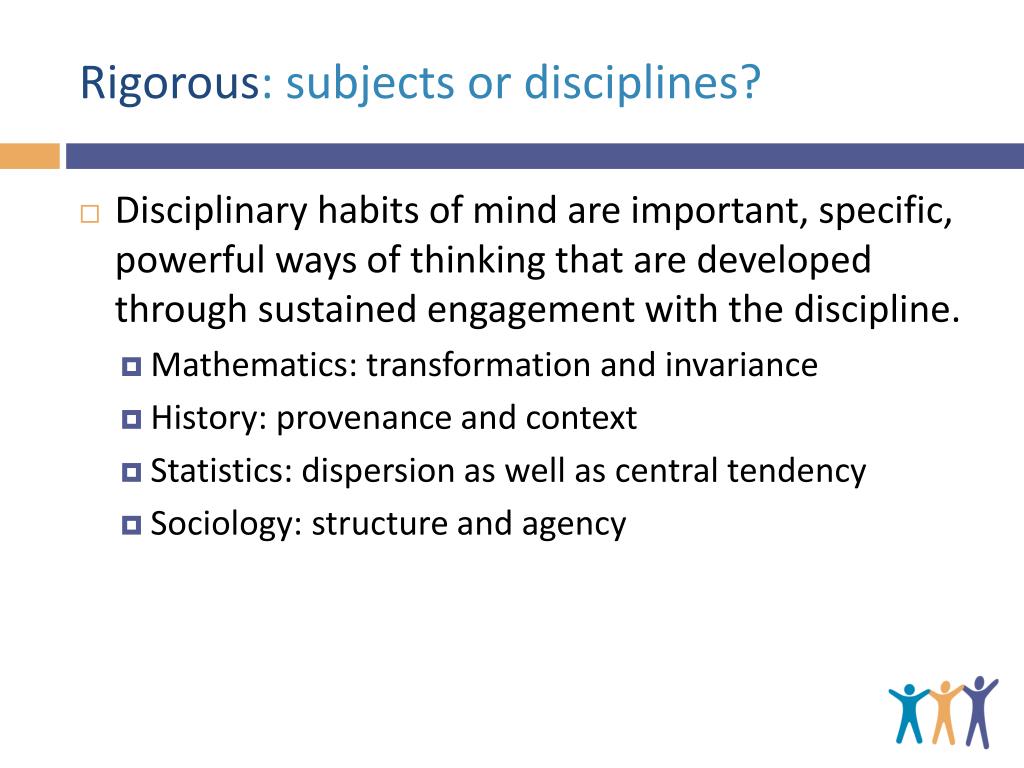 Rigorous: subjects or disciplines?

Disciplinary habits of mind are important, specific, powerful ways of thinking that are developed through sustained engagement with the discipline.

Mathematics: transformation and invariance

History: provenance and context

Statistics: dispersion as well as central tendency

Sociology: structure and agency